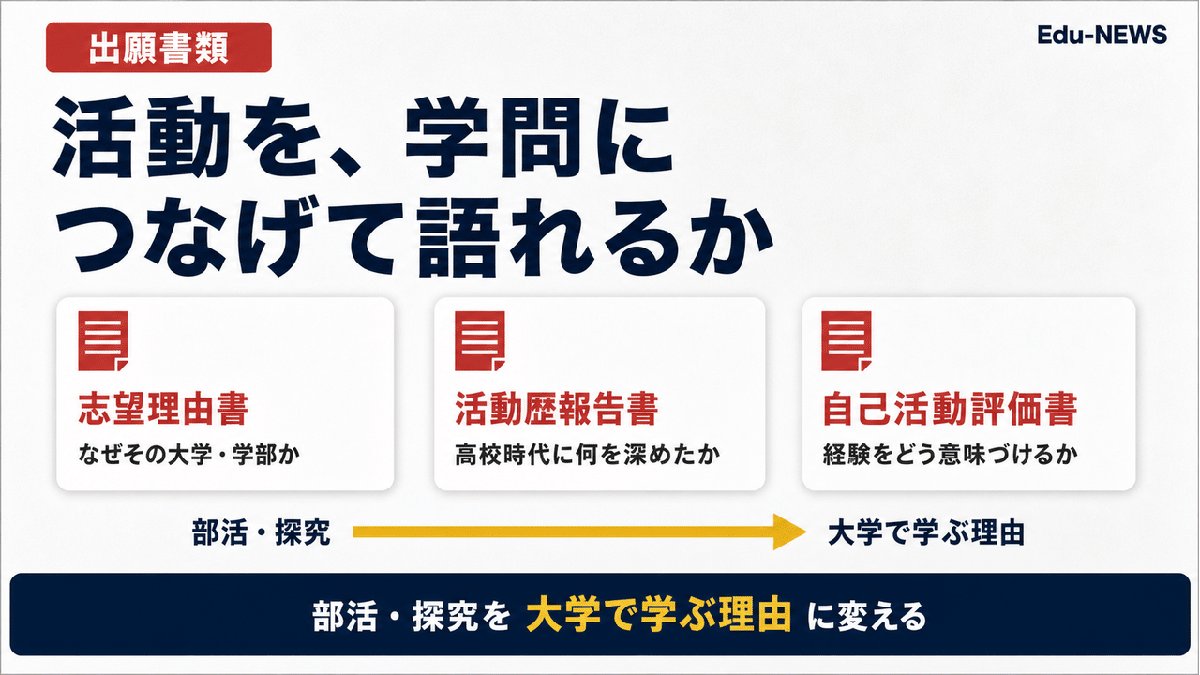 出願書類

Edu-NEWS

活動を、学問につなげて語れるか

志望理由書
なぜその大学・学部か

活動歴報告書
高校時代に何を深めたか

自己活動評価書
経験をどう意味づけるか

部活・探究

大学で学ぶ理由

部活・探究を 大学で学ぶ理由 に変える